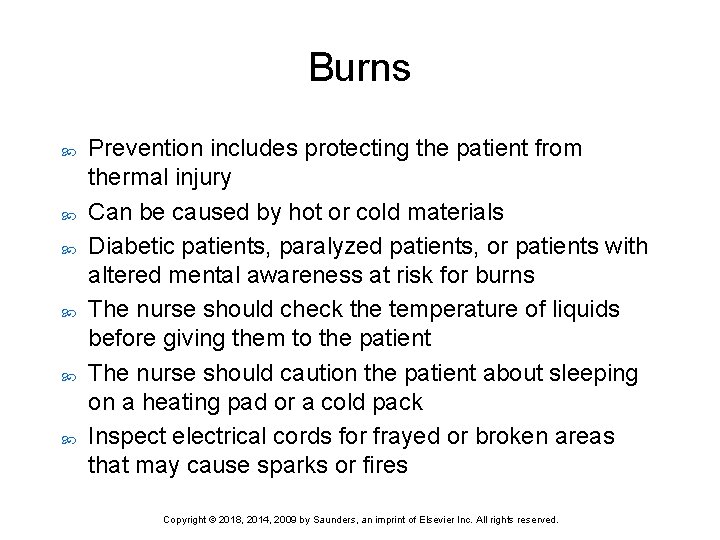 Burns

Prevention includes protecting the patient from thermal injury

Can be caused by hot or cold materials

Diabetic patients, paralyzed patients, or patients with altered mental awareness at risk for burns

The nurse should check the temperature of liquids before giving them to the patient

The nurse should caution the patient about sleeping on a heating pad or a cold pack

Inspect electrical cords for frayed or broken areas that may cause sparks or fires

Copyright © 2018, 2014, 2009 by Saunders, an imprint of Elsevier Inc. All rights reserved.